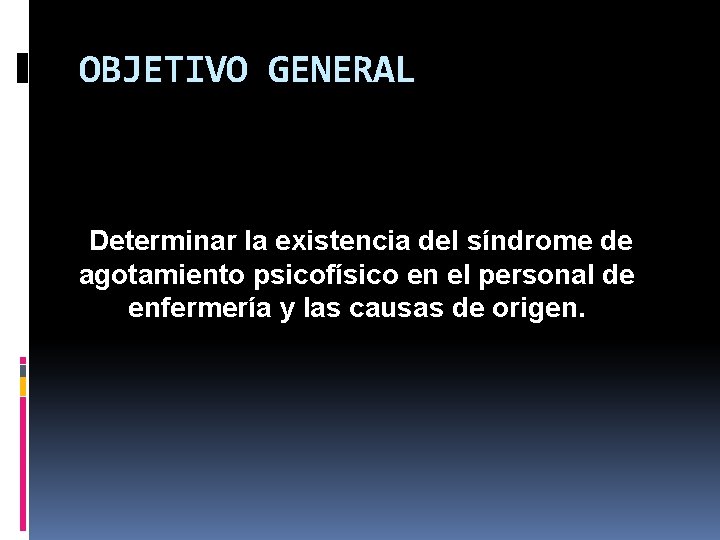 OBJETIVO GENERAL

Determinar la existencia del síndrome de agotamiento psicofísico en el personal de enfermería y las causas de origen.